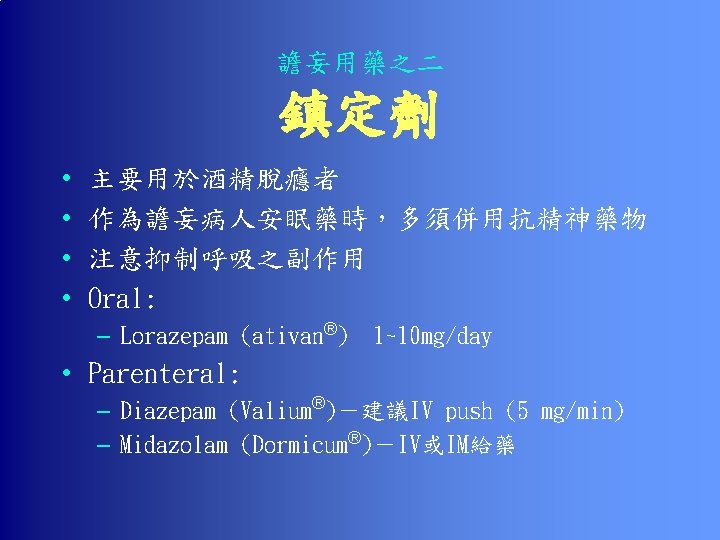 譫妄用藥之二

鎮定劑

• 主要用於酒精脫癮者
• 作為譫妄病人安眠藥時，多須併用抗精神藥物
• 注意抑制呼吸之副作用
• Oral:
  – Lorazepam (ativan®) 1~10mg/day
• Parenteral:
  – Diazepam (Valium®)－建議IV push (5 mg/min)
  – Midazolam (Dormicum®)－IV或IM給藥